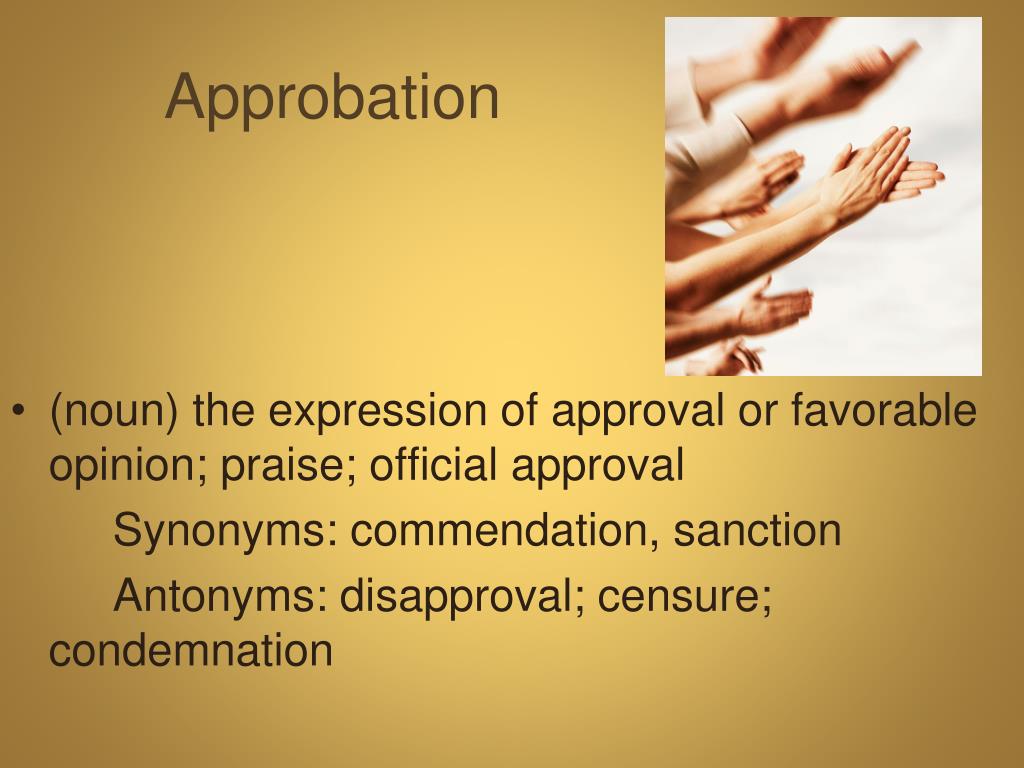 Approbation

• (noun) the expression of approval or favorable opinion; praise; official approval

Synonyms: commendation, sanction

Antonyms: disapproval; censure; condemnation